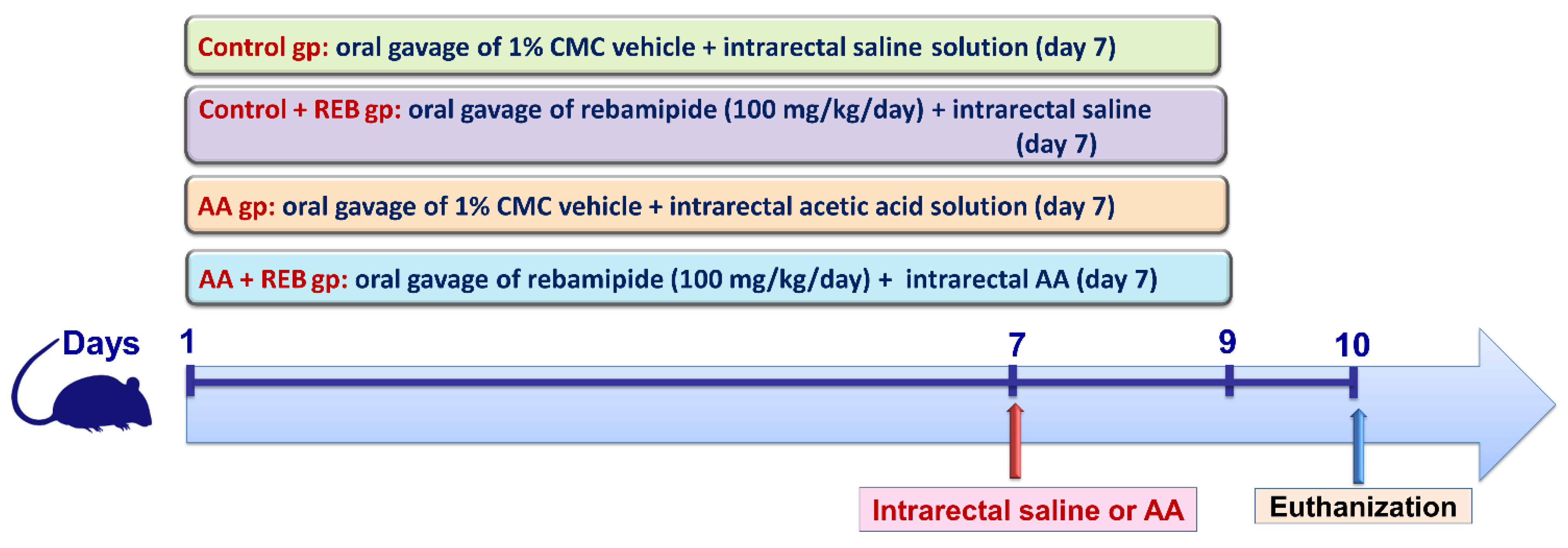 Control gp: oral gavage of 1% CMC vehicle + intrarectal saline solution (day 7)

Control + REB gp: oral gavage of rebamipide (100 mg/kg/day) + intrarectal saline (day 7)

AA gp: oral gavage of 1% CMC vehicle + intrarectal acetic acid solution (day 7)

AA + REB gp: oral gavage of rebamipide (100 mg/kg/day) + intrarectal AA (day 7)

Days

1

7

9

10

Intrarectal saline or AA

Euthanization